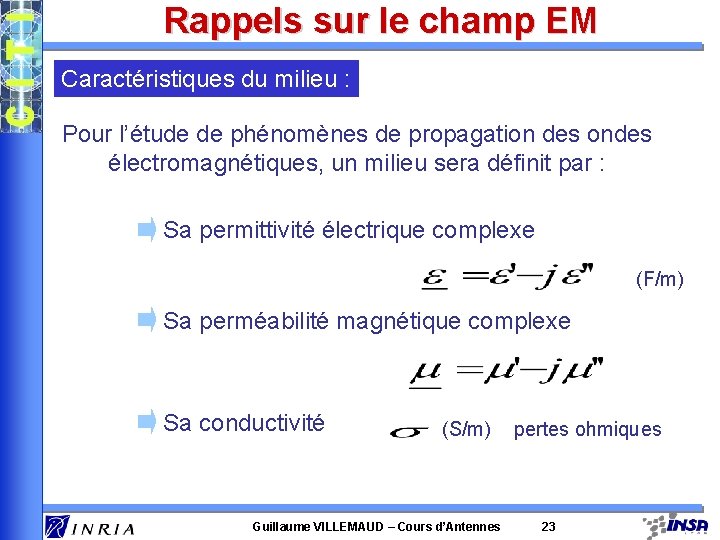 CITI

Rappels sur le champ EM

Caractéristiques du milieu :

Pour l'étude de phénomènes de propagation des ondes électromagnétiques, un milieu sera définit par :

Sa permittivité électrique complexe

$\underline{\varepsilon} = \varepsilon' - j\varepsilon''$ (F/m)

Sa perméabilité magnétique complexe

$\underline{\mu} = \mu' - j\mu''$

Sa conductivité $\sigma$ (S/m) pertes ohmiques

INRIA Guillaume VILLEMAUD – Cours d'Antennes 23 INSA